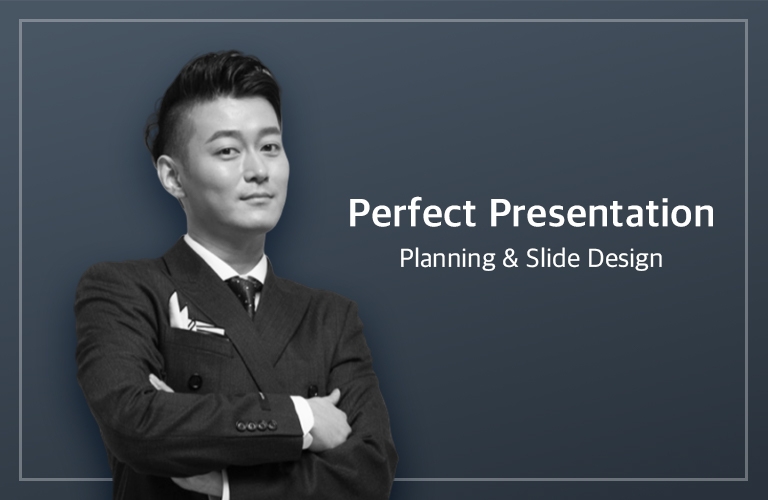 Perfect Presentation
Planning & Slide Design